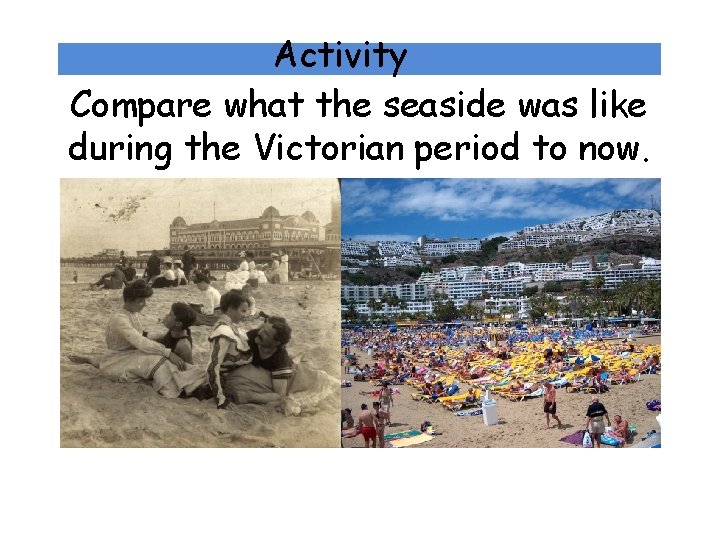 Activity

Compare what the seaside was like during the Victorian period to now.